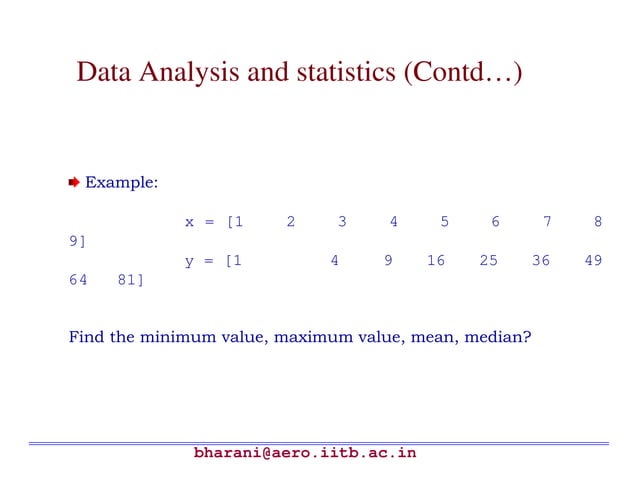 Data Analysis and statistics (Contd…)

Example:

x = [1 2 3 4 5 6 7 8 9]
y = [1 4 9 16 25 36 49 64 81]

Find the minimum value, maximum value, mean, median?

bharani@aero.iitb.ac.in